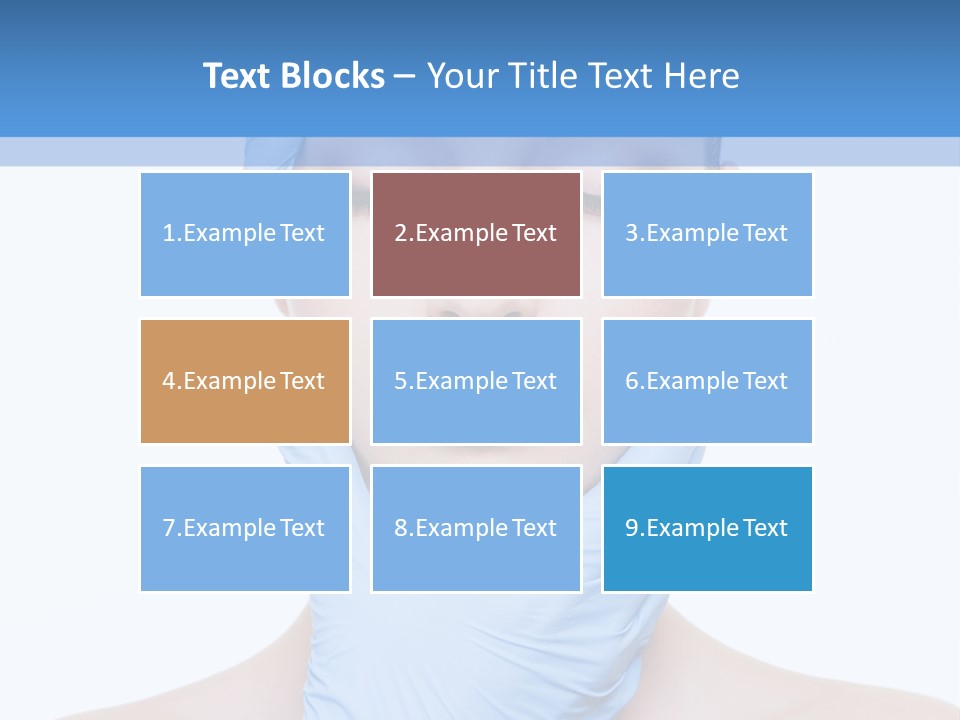 Text Blocks – Your Title Text Here

1.Example Text

2.Example Text

3.Example Text

4.Example Text

5.Example Text

6.Example Text

7.Example Text

8.Example Text

9.Example Text